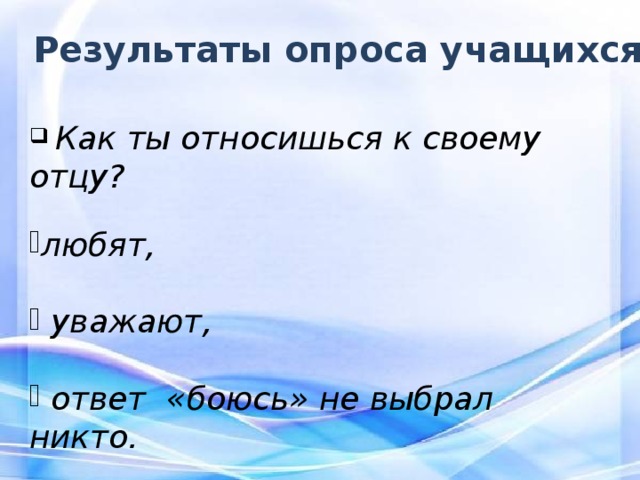 Результаты опроса учащихся

Как ты относишься к своему отцу?

любят,

уважают,

ответ «боюсь» не выбрал никто.